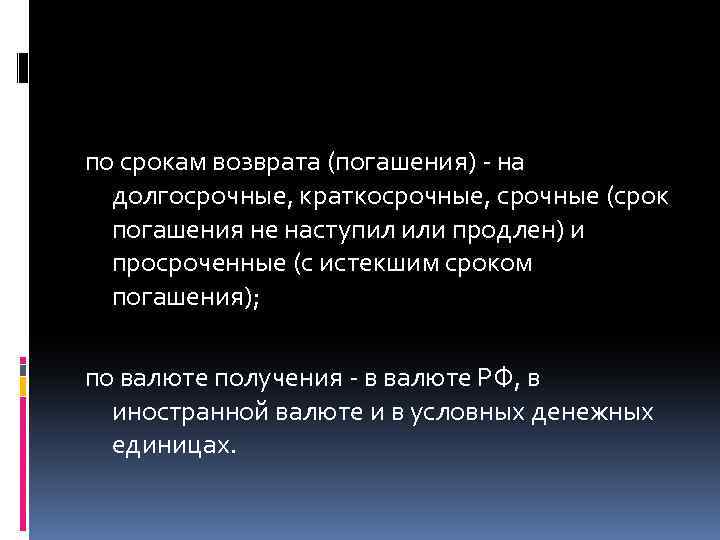 по срокам возврата (погашения) - на долгосрочные, краткосрочные, срочные (срок погашения не наступил или продлен) и просроченные (с истекшим сроком погашения);

по валюте получения - в валюте РФ, в иностранной валюте и в условных денежных единицах.